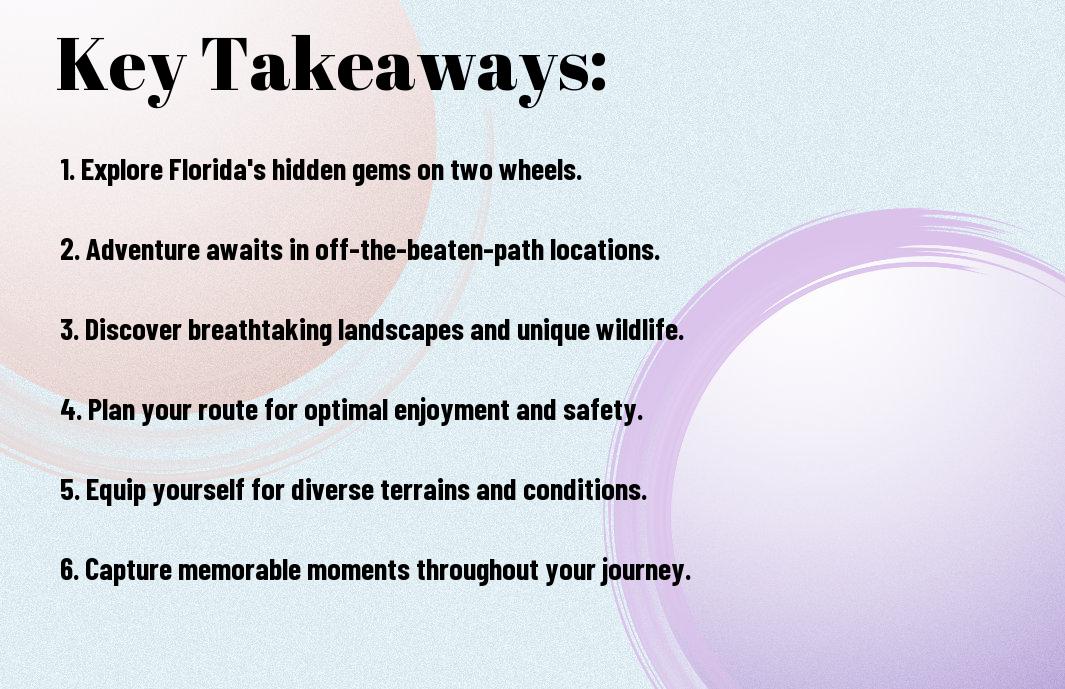 Key Takeaways:

1. Explore Florida's hidden gems on two wheels.

2. Adventure awaits in off-the-beaten-path locations.

3. Discover breathtaking landscapes and unique wildlife.

4. Plan your route for optimal enjoyment and safety.

5. Equip yourself for diverse terrains and conditions.

6. Capture memorable moments throughout your journey.